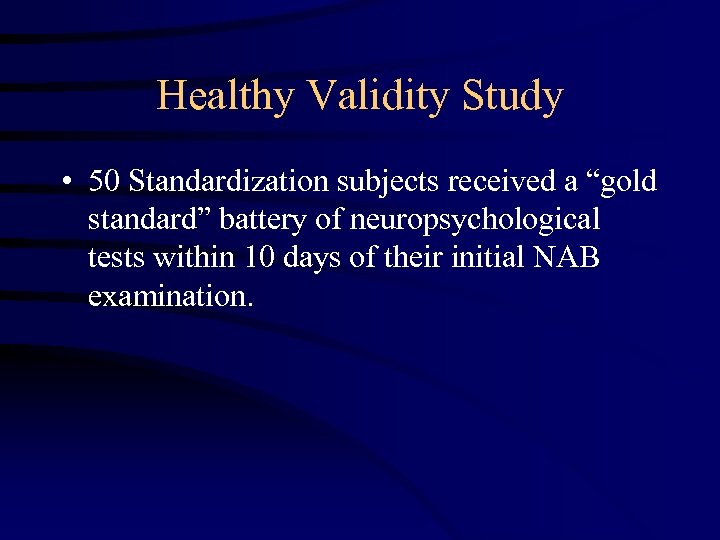 Healthy Validity Study

• 50 Standardization subjects received a “gold standard” battery of neuropsychological tests within 10 days of their initial NAB examination.